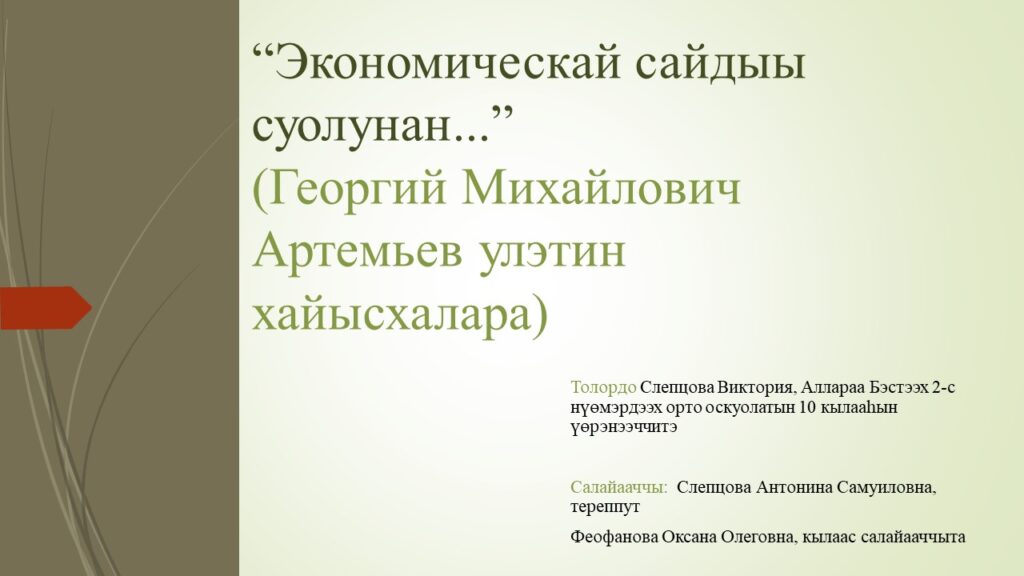 “Экономическай сайдыы суолунан...” (Георгий Михайлович Артемьев улэтин хайысхалара)

Толордо Слепцова Виктория, Аллараа Бэстээх 2-с нүөмэрдээх орто оскуолатын 10 кылааһын үөрэнээччитэ

Салайааччы: Слепцова Антонина Самуиловна, тереппут

Феофанова Оксана Олеговна, кылаас салайааччыта